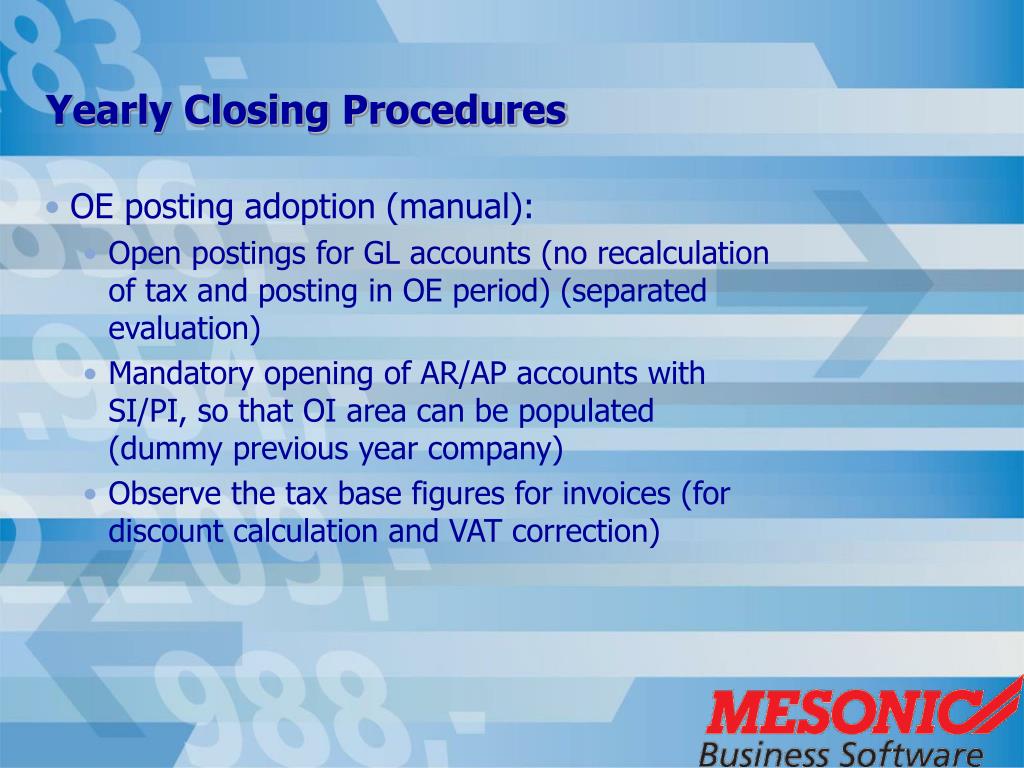 Yearly Closing Procedures

• OE posting adoption (manual):
  • Open postings for GL accounts (no recalculation of tax and posting in OE period) (separated evaluation)
  • Mandatory opening of AR/AP accounts with SI/PI, so that OI area can be populated (dummy previous year company)
  • Observe the tax base figures for invoices (for discount calculation and VAT correction)

MESONIC
Business Software